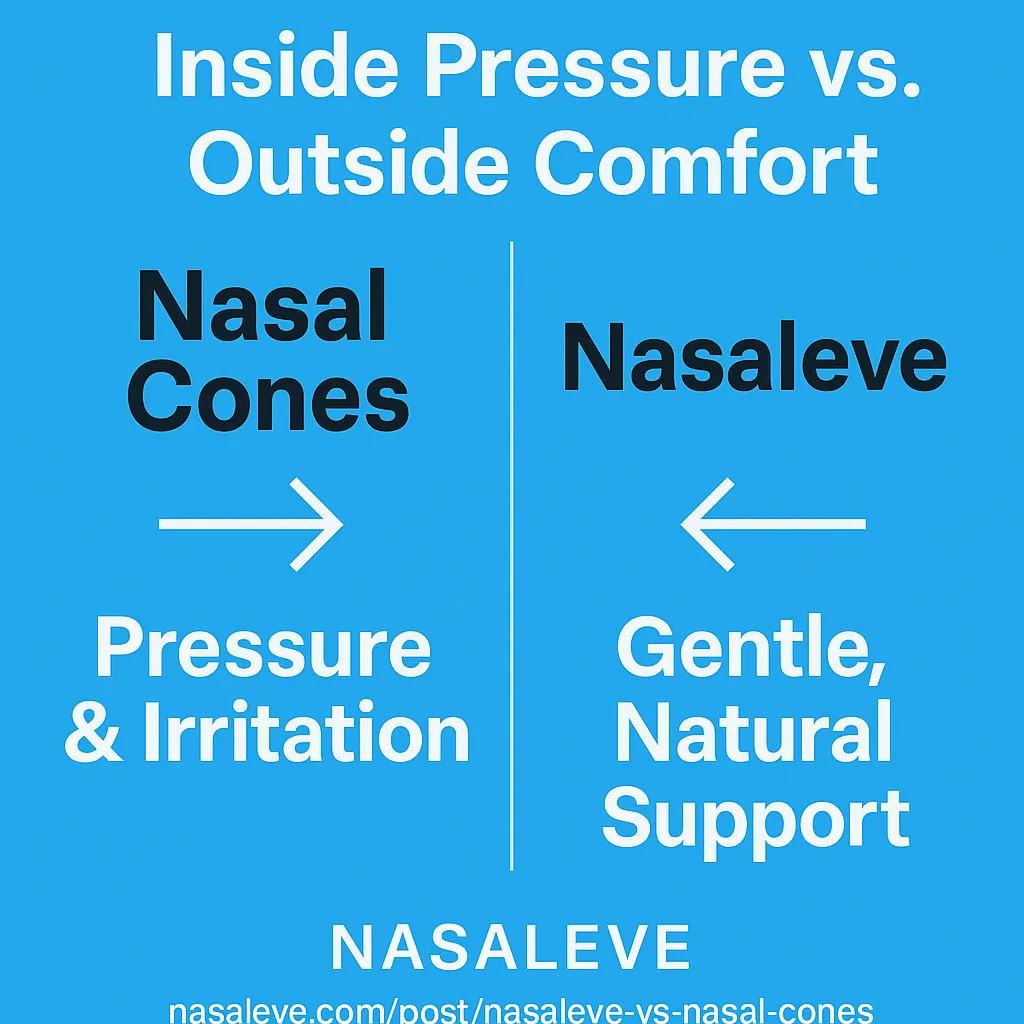 Inside Pressure vs. Outside Comfort

Nasal Cones

Pressure & Irritation

Nasaleve

Gentle, Natural Support

NASALEVE

nasaleve.com/post/nasaleve-vs-nasal-cones